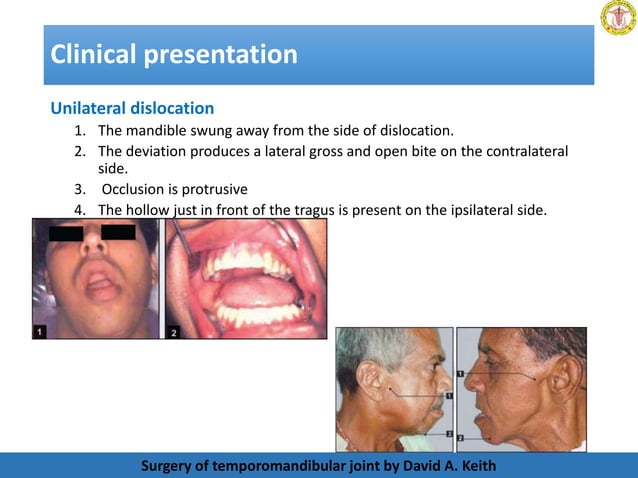 Clinical presentation

Unilateral dislocation

1. The mandible swung away from the side of dislocation.
2. The deviation produces a lateral gross and open bite on the contralateral side.
3. Occlusion is protrusive
4. The hollow just in front of the tragus is present on the ipsilateral side.

1

2

1

2

1

2

Surgery of temporomandibular joint by David A. Keith